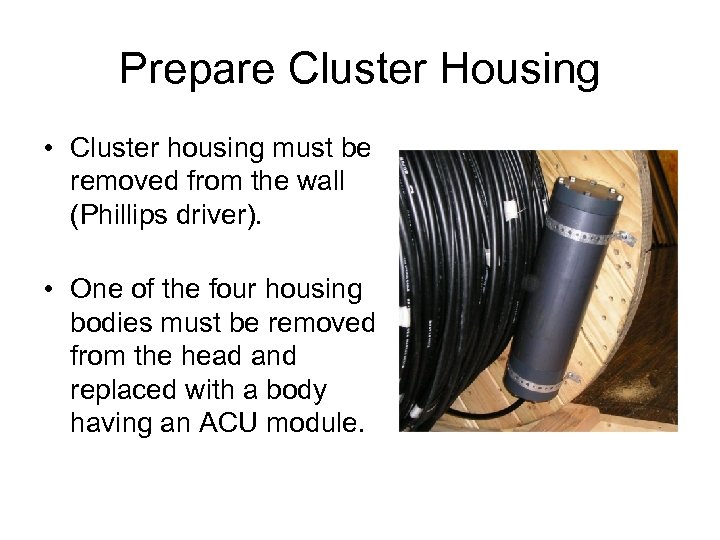 Prepare Cluster Housing

• Cluster housing must be removed from the wall (Phillips driver).

• One of the four housing bodies must be removed from the head and replaced with a body having an ACU module.